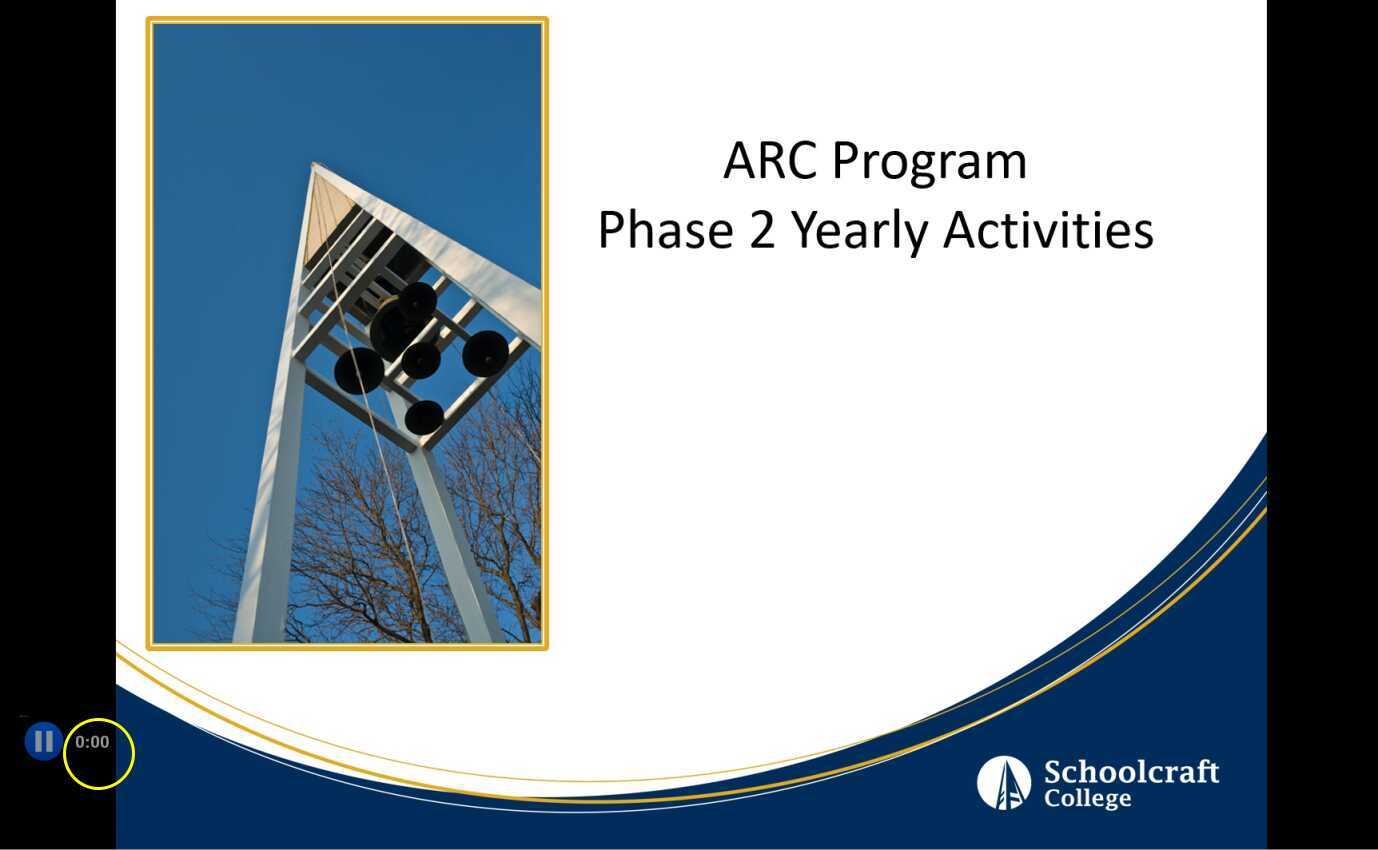 ARC Program
Phase 2 Yearly Activities

0:00

Schoolcraft College